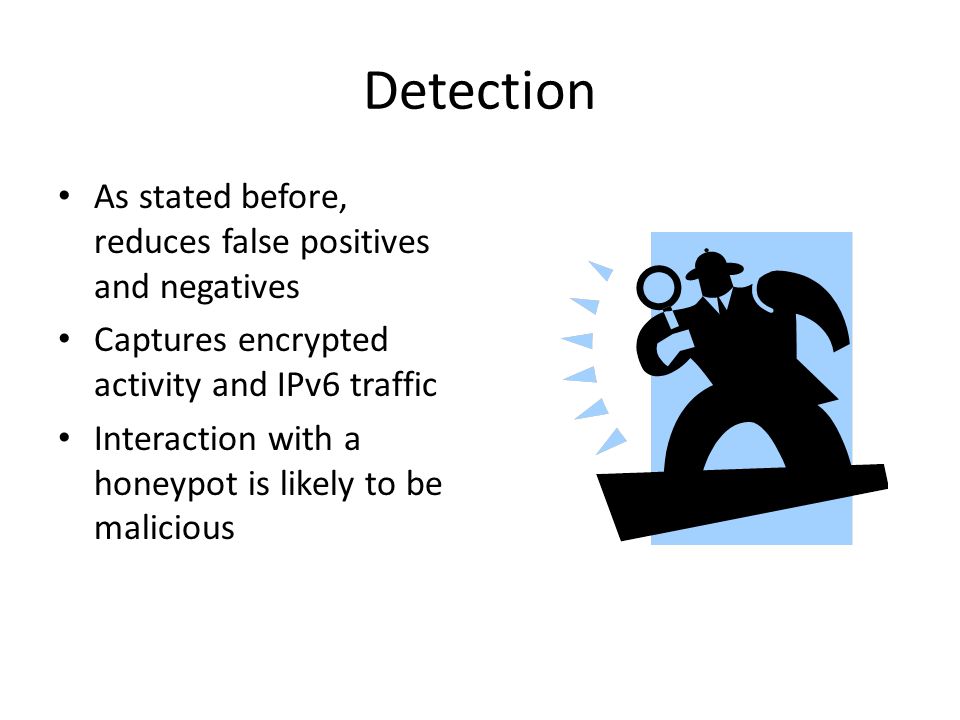 Detection

• As stated before, reduces false positives and negatives
• Captures encrypted activity and IPv6 traffic
• Interaction with a honeypot is likely to be malicious